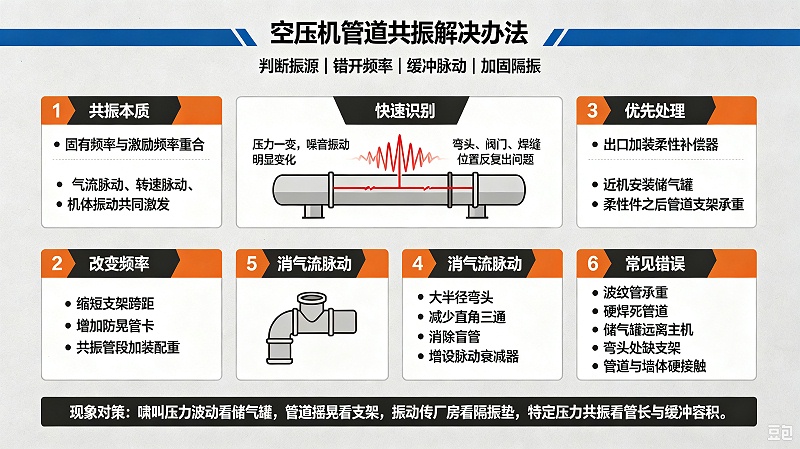 空压机管道共振解决办法

判断振源 | 错开频率 | 缓冲脉动 | 加固隔振

1 共振本质

• 固有频率与激励频率重合

• 气流脉动、转速脉动、
• 机体振动共同激发

快速识别

压力一变，噪音振动明显变化

弯头、阀门、焊缝位置反复出问题

3 优先处理

• 出口加装柔性补偿器

• 近机安装储气罐
• 柔性件之后管道支架承重

2 改变频率

• 缩短支架跨距
• 增加防晃管卡
• 共振管段加装配重

5 消气流脉动

4 消气流脉动

• 大半径弯头
• 减少直角三通
• 消除盲管
• 增设脉动衰减器

6 常见错误

• 波纹管承重
• 硬焊死管道
• 储气罐远离主机
• 弯头处缺支架
• 管道与墙体硬接触

现象对策：啸叫压力波动看储气罐，管道摇晃看支架，振动传厂房看隔振垫，特定压力共振看管长与缓冲容积。

豆包